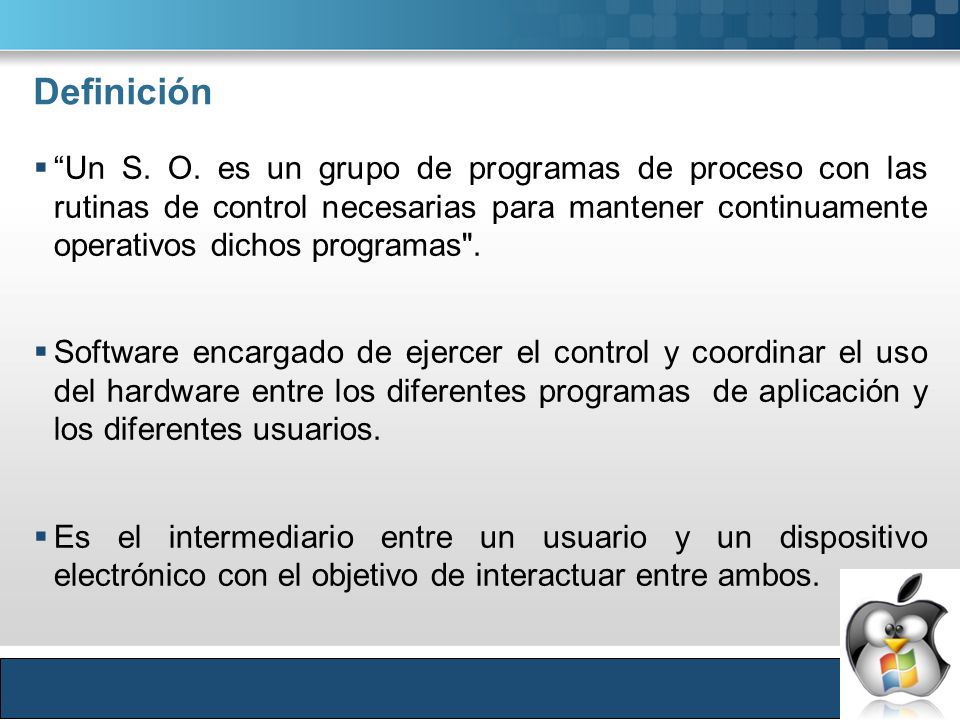 Definición

▪ “Un S. O. es un grupo de programas de proceso con las rutinas de control necesarias para mantener continuamente operativos dichos programas".

▪ Software encargado de ejercer el control y coordinar el uso del hardware entre los diferentes programas de aplicación y los diferentes usuarios.

▪ Es el intermediario entre un usuario y un dispositivo electrónico con el objetivo de interactuar entre ambos.